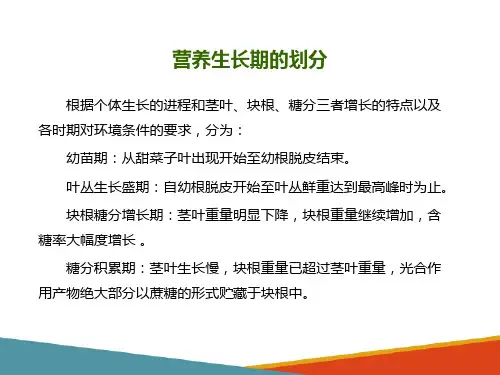 营养生长期的划分

根据个体生长的进程和茎叶、块根、糖分三者增长的特点以及各时期对环境条件的要求，分为：

幼苗期：从甜菜子叶出现开始至幼根脱皮结束。

叶丛生长盛期：自幼根脱皮开始至叶丛鲜重达到最高峰时为止。

块根糖分增长期：茎叶重量明显下降，块根重量继续增加，含糖率大幅度增长 。

糖分积累期：茎叶生长慢，块根重量已超过茎叶重量，光合作用产物绝大部分以蔗糖的形式贮藏于块根中。